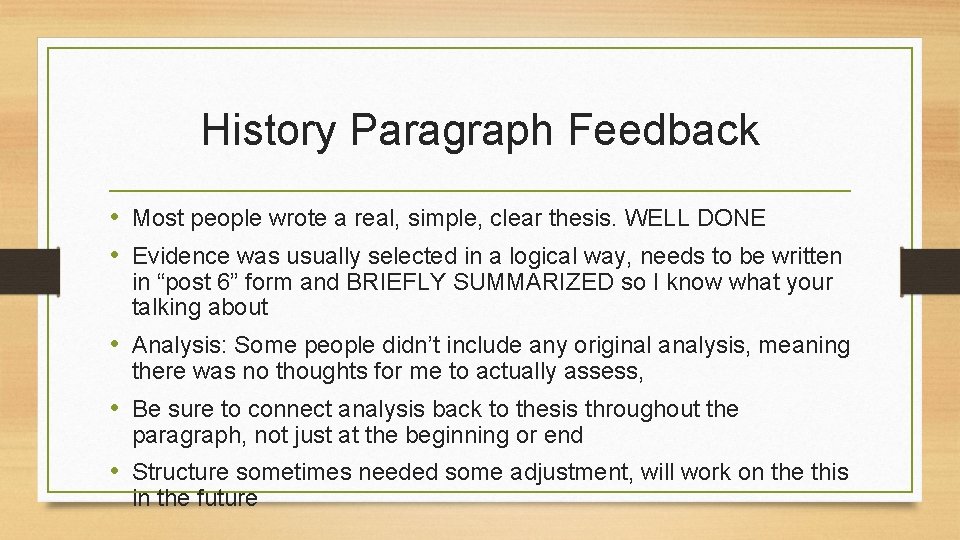 History Paragraph Feedback

• Most people wrote a real, simple, clear thesis. WELL DONE

• Evidence was usually selected in a logical way, needs to be written in “post 6” form and BRIEFLY SUMMARIZED so I know what your talking about

• Analysis: Some people didn’t include any original analysis, meaning there was no thoughts for me to actually assess,

• Be sure to connect analysis back to thesis throughout the paragraph, not just at the beginning or end

• Structure sometimes needed some adjustment, will work on the this in the future